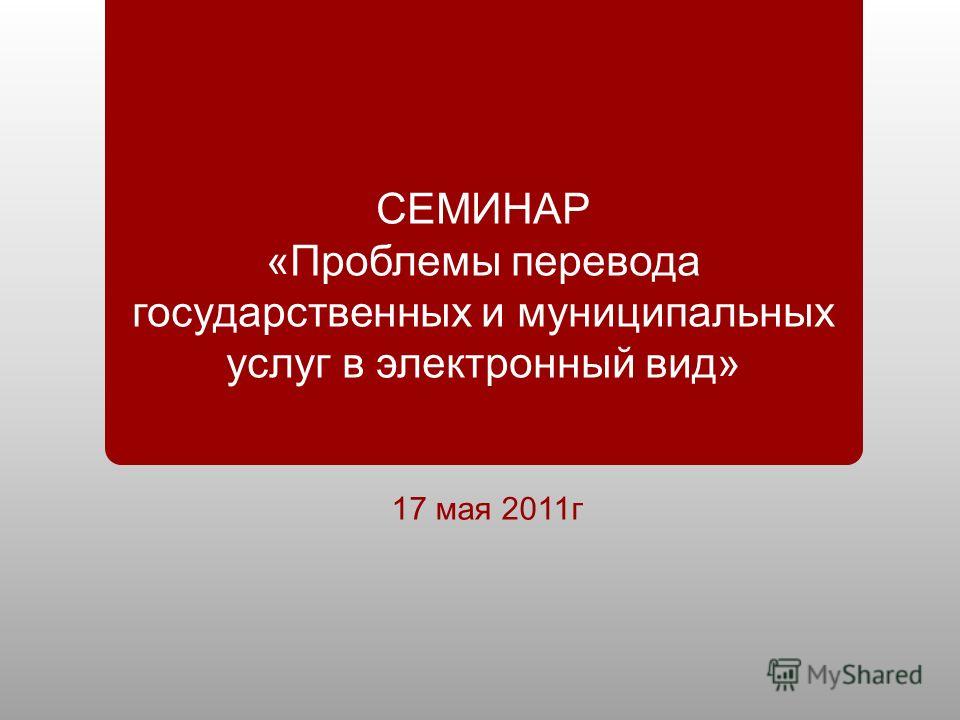 СЕМИНАР
«Проблемы перевода государственных и муниципальных услуг в электронный вид»

17 мая 2011г

MyShared